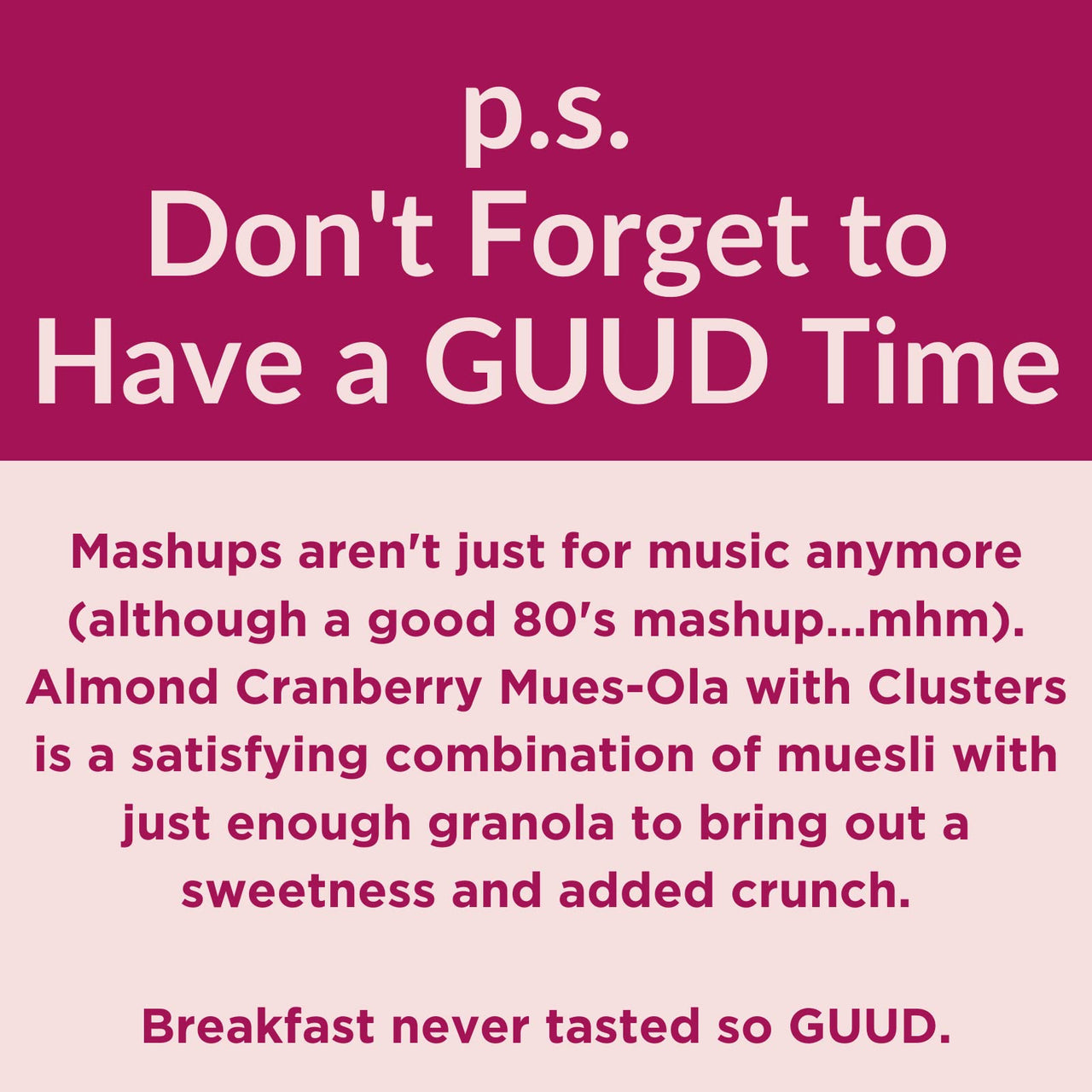 p.s.
Don't Forget to Have a GUUD Time

Mashups aren't just for music anymore (although a good 80's mashup...mhm). Almond Cranberry Mues-Ola with Clusters is a satisfying combination of muesli with just enough granola to bring out a sweetness and added crunch.

Breakfast never tasted so GUUD.